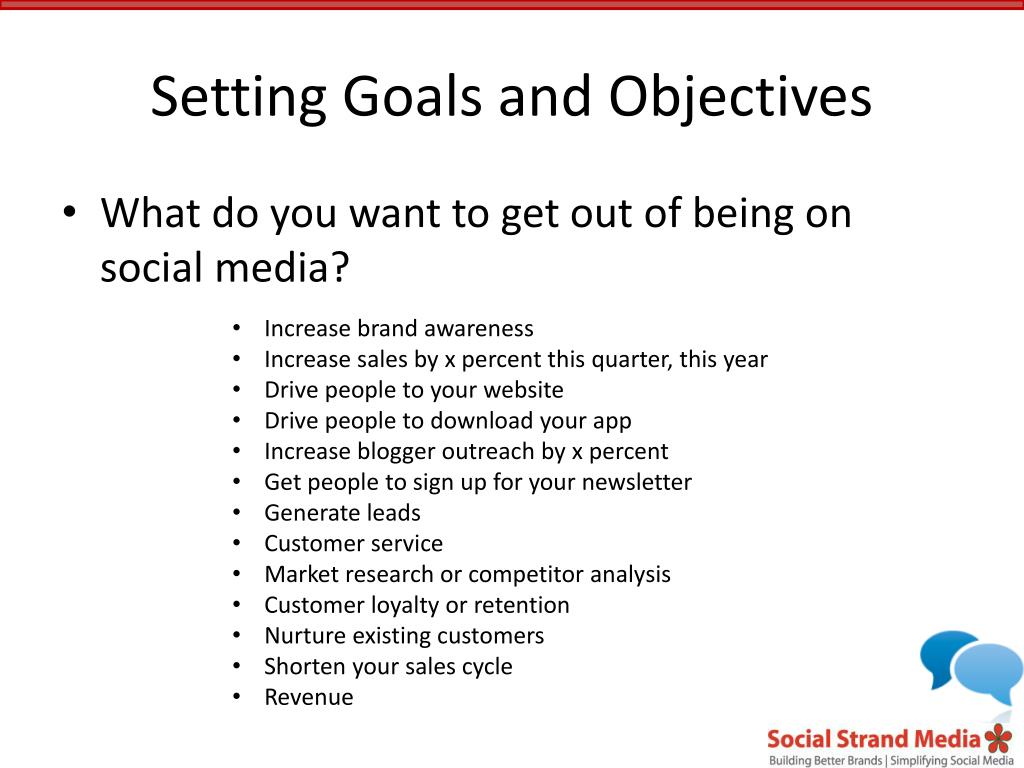 Setting Goals and Objectives

• What do you want to get out of being on social media?

• Increase brand awareness
• Increase sales by x percent this quarter, this year
• Drive people to your website
• Drive people to download your app
• Increase blogger outreach by x percent
• Get people to sign up for your newsletter
• Generate leads
• Customer service
• Market research or competitor analysis
• Customer loyalty or retention
• Nurture existing customers
• Shorten your sales cycle
• Revenue

Social Strand Media
Building Better Brands | Simplifying Social Media